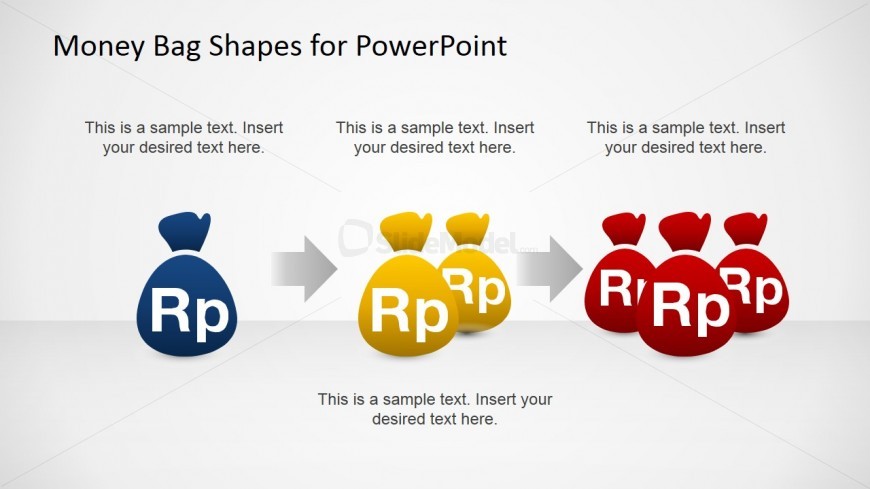 Money Bag Shapes for PowerPoint

This is a sample text. Insert your desired text here.

This is a sample text. Insert your desired text here.

This is a sample text. Insert your desired text here.

Rp

SlideModel.com

Rp

Rp

Rp

Rp

Rp

This is a sample text. Insert your desired text here.